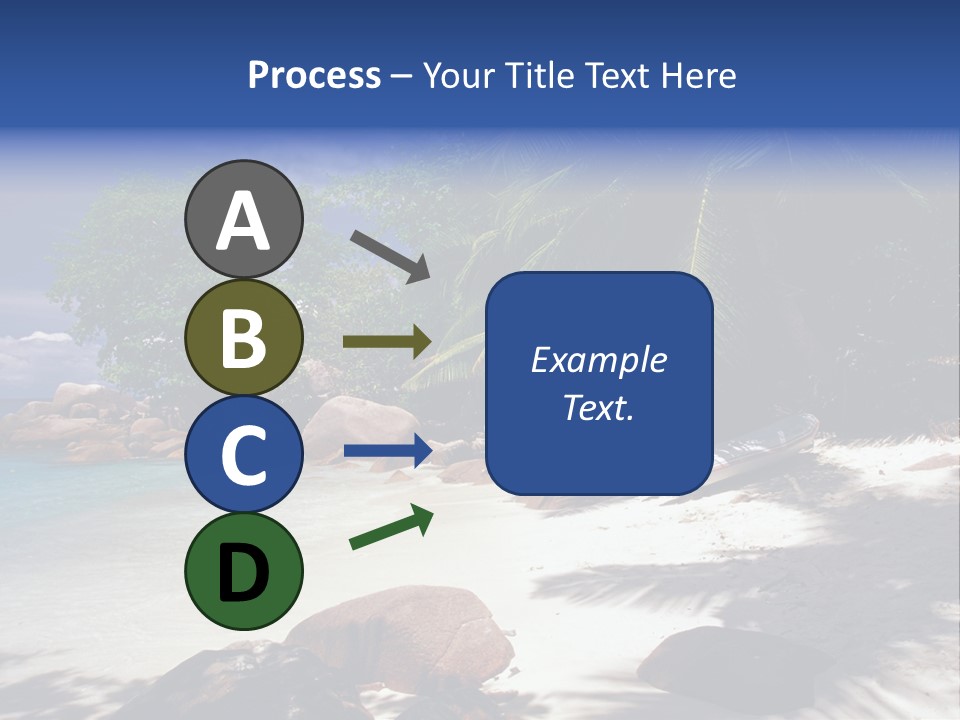 Process – Your Title Text Here

A

B

C

D

Example Text.